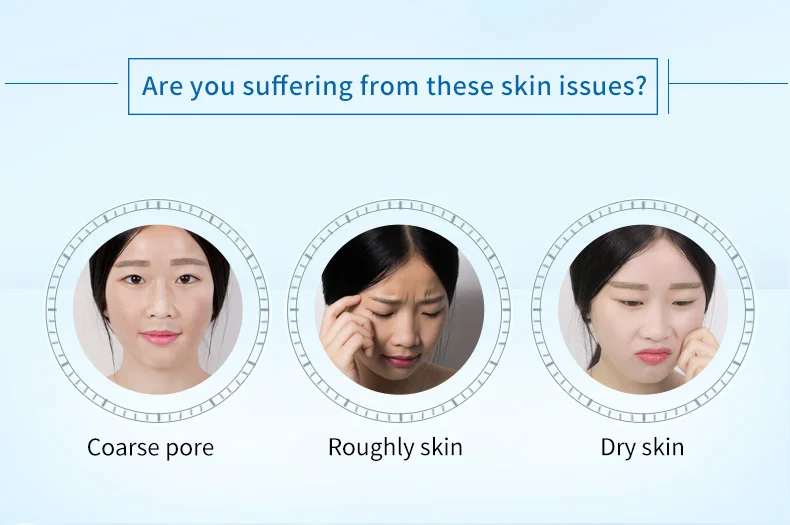 Are you suffering from these skin issues?

Coarse pore

Roughly skin

Dry skin